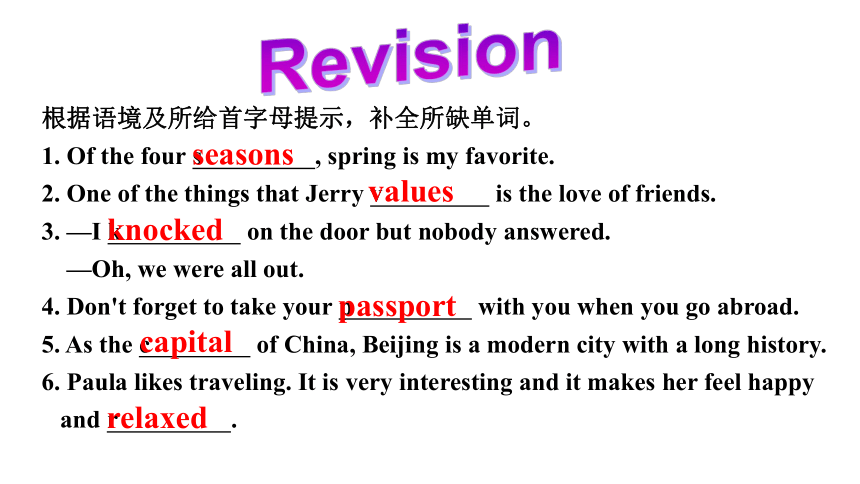 Revision

根据语境及所给首字母提示，补全所缺单词。

1. Of the four seasons, spring is my favorite.

2. One of the things that Jerry values is the love of friends.

3. —I knocked on the door but nobody answered.
—Oh, we were all out.

4. Don't forget to take your passport with you when you go abroad.

5. As the capital of China, Beijing is a modern city with a long history.

6. Paula likes traveling. It is very interesting and it makes her feel happy and relaxed.